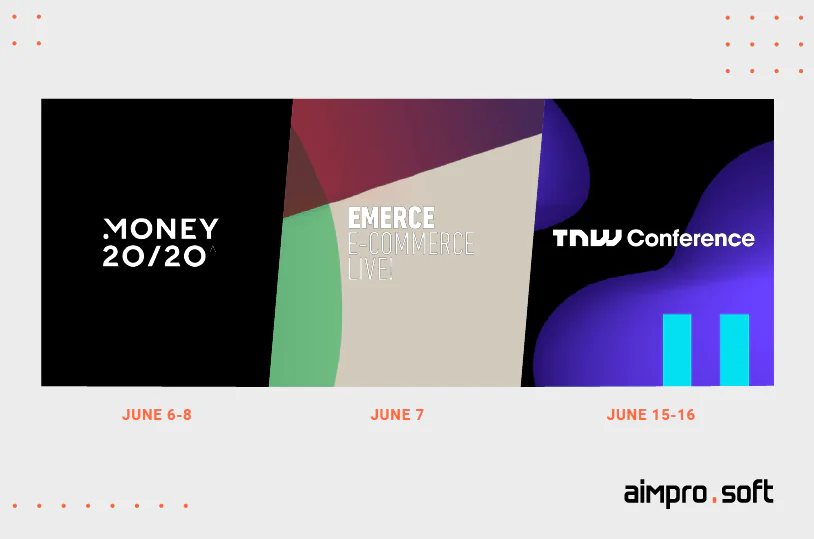 MONEY 20/20

EMERCE
E-COMMERCE
LIVE!

TNW Conference

JUNE 6-8

JUNE 7

JUNE 15-16

aimpro.soft